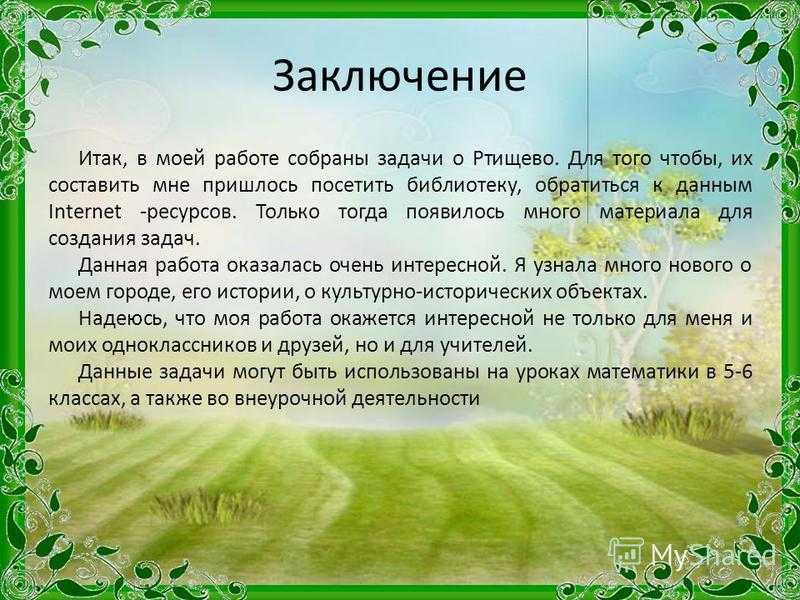 Заключение

Итак, в моей работе собраны задачи о Ртищево. Для того чтобы, их составить мне пришлось посетить библиотеку, обратиться к данным Internet -ресурсов. Только тогда появилось много материала для создания задач.

Данная работа оказалась очень интересной. Я узнала много нового о моем городе, его истории, о культурно-исторических объектах.

Надеюсь, что моя работа окажется интересной не только для меня и моих одноклассников и друзей, но и для учителей.

Данные задачи могут быть использованы на уроках математики в 5-6 классах, а также во внеурочной деятельности

MyShared